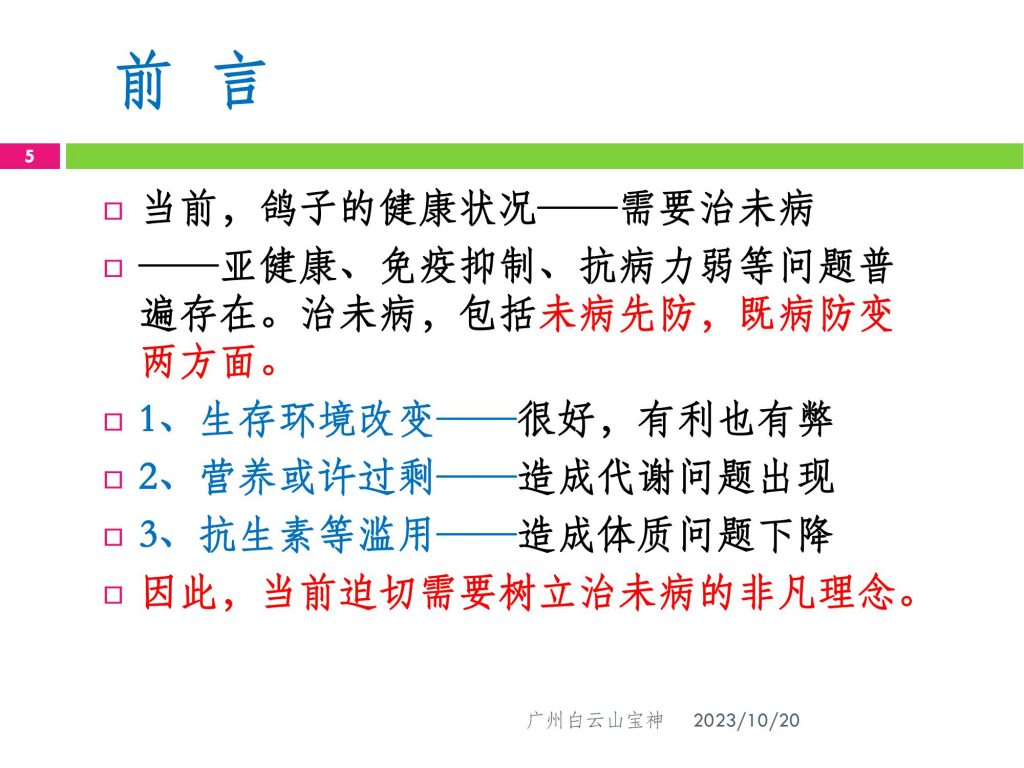 前 言

5

当前，鸽子的健康状况——需要治未病

——亚健康、免疫抑制、抗病力弱等问题普遍存在。治未病，包括未病先防，既病防变两方面。

1、生存环境改变——很好，有利也有弊

2、营养或许过剩——造成代谢问题出现

3、抗生素等滥用——造成体质问题下降

因此，当前迫切需要树立治未病的非凡理念。

广州白云山宝神 2023/10/20